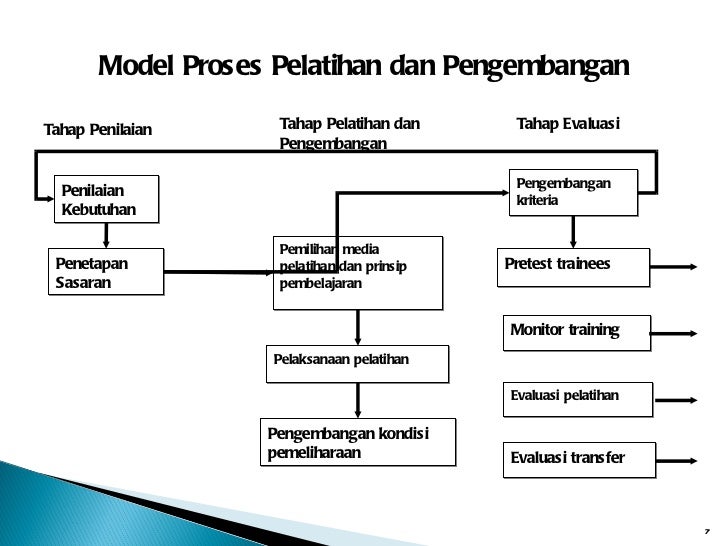 Model Proses Pelatihan dan Pengembangan

Tahap Penilaian

Tahap Pelatihan dan Pengembangan

Tahap Evaluasi

Penilaian Kebutuhan

Penetapan Sasaran

Pemilihan media pelatihan dan prinsip pembelajaran

Pelaksanaan pelatihan

Pengembangan kondisi pemeliharaan

Pengembangan kriteria

Pretest trainees

Monitor training

Evaluasi pelatihan

Evaluasi transfer

7